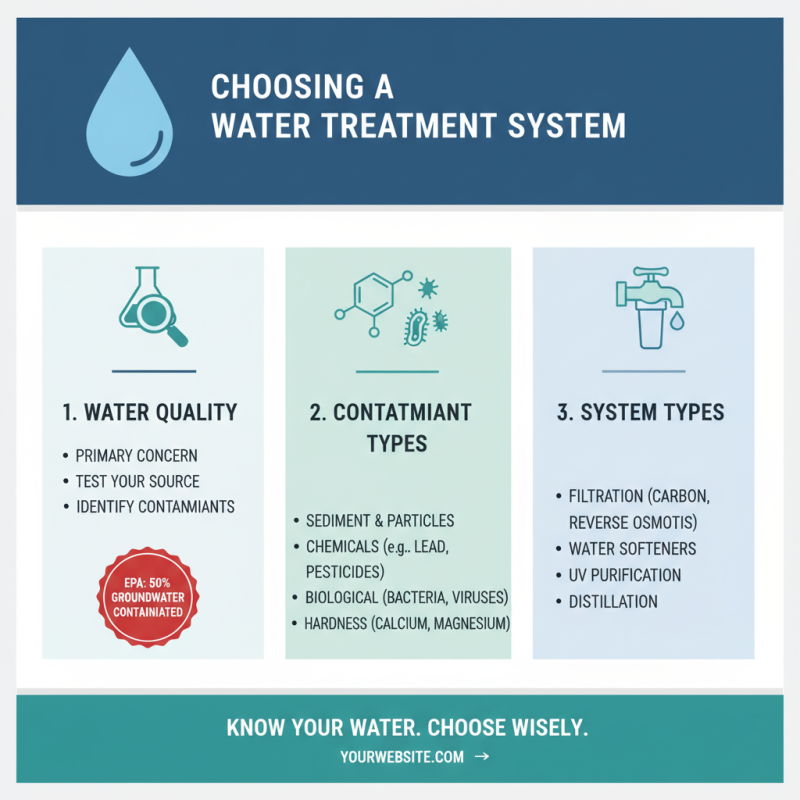 CHOOSING A WATER TREATMENT SYSTEM

1. WATER QUALITY

• PRIMARY CONCERN
• TEST YOUR SOURCE
• IDENTIFY CONTAMIANTS

EPA: 50% GROUNDWATER CONTAINIATED

2. CONTATMIANT TYPES

• SEDIMENT & PARTICLES
• CHEMICALS (e.g.. LEAD, PESTICIDES)
• BIOLOGICAL (BACTERIA, VIRUSES)
• HARDNESS (CALCIUM, MAGNESIUM)

3. SYSTEM TYPES

• FILTRATION (CARBON, REVERSE OSMOTIS)
• WATER SOFTENERS
• UV PURIFICATION
• DISTILLATION

KNOW YOUR WATER. CHOOSE WISELY.

YOURWEBSITE.COM →